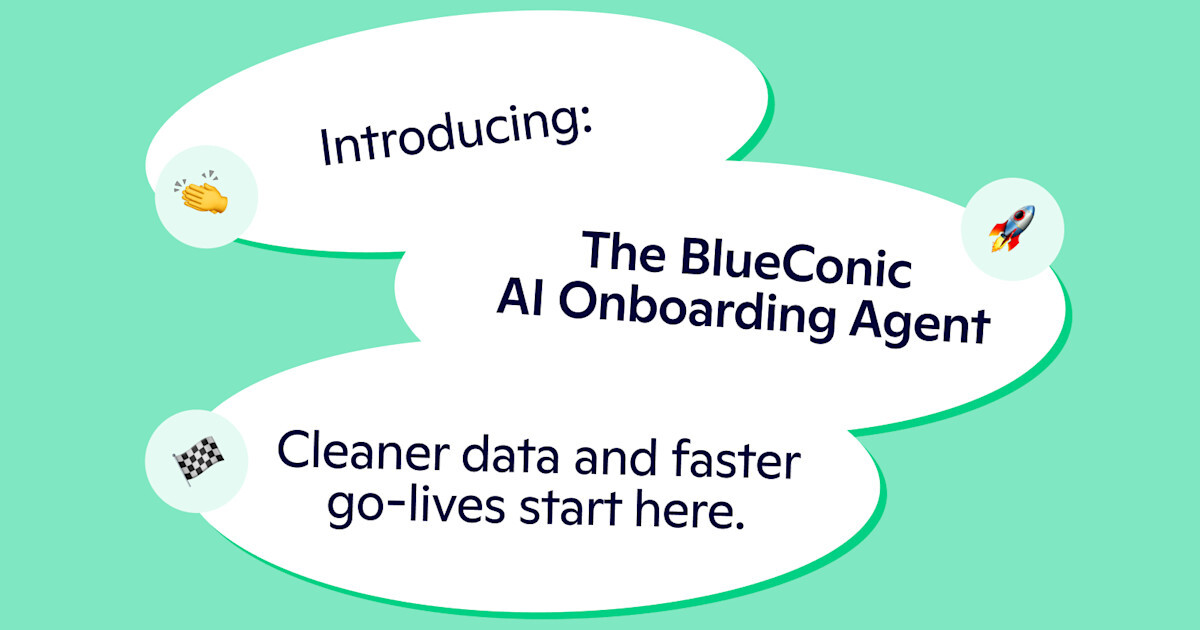 Introducing:

The BlueConic AI Onboarding Agent

Cleaner data and faster go-lives start here.